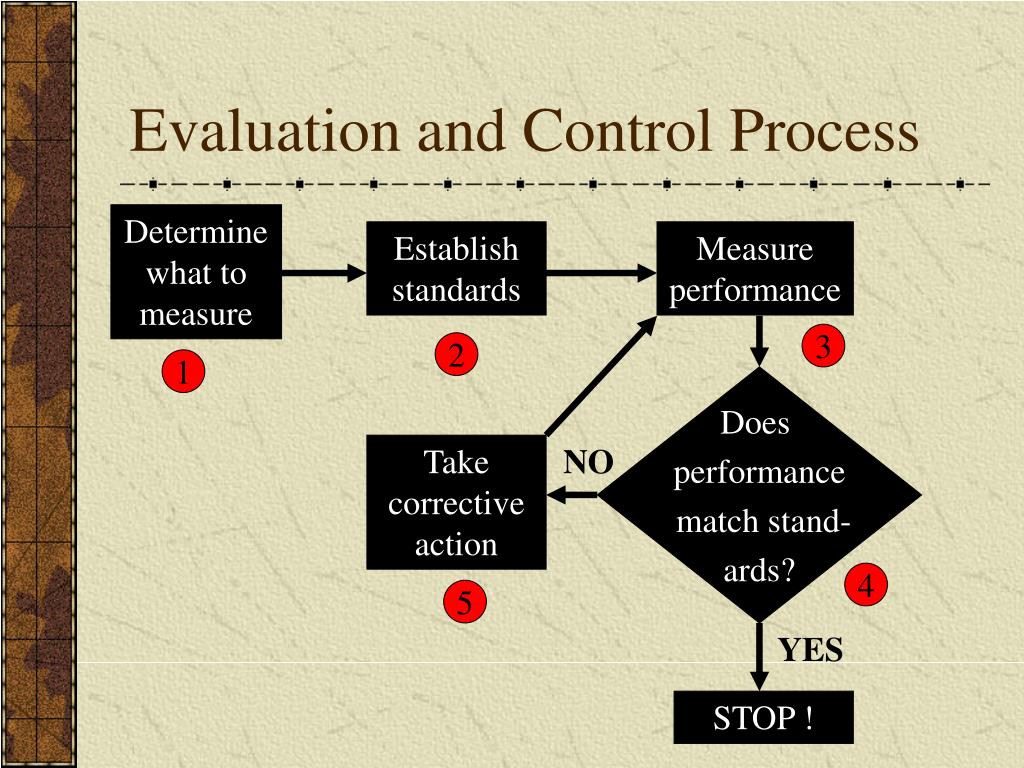 Evaluation and Control Process

Determine what to measure

1

Establish standards

2

Measure performance

3

Does performance match standards?

4

NO

Take corrective action

5

YES

STOP !